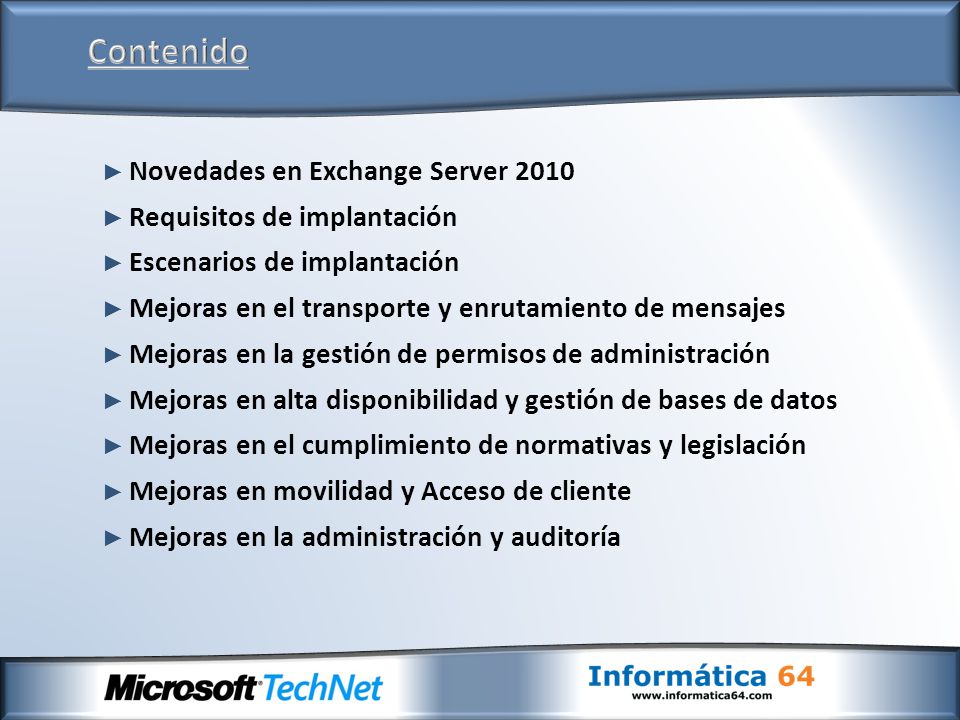 Contenido

► Novedades en Exchange Server 2010
► Requisitos de implantación
► Escenarios de implantación
► Mejoras en el transporte y enrutamiento de mensajes
► Mejoras en la gestión de permisos de administración
► Mejoras en alta disponibilidad y gestión de bases de datos
► Mejoras en el cumplimiento de normativas y legislación
► Mejoras en movilidad y Acceso de cliente
► Mejoras en la administración y auditoría

Microsoft TechNet

Informática 64
www.informatica64.com